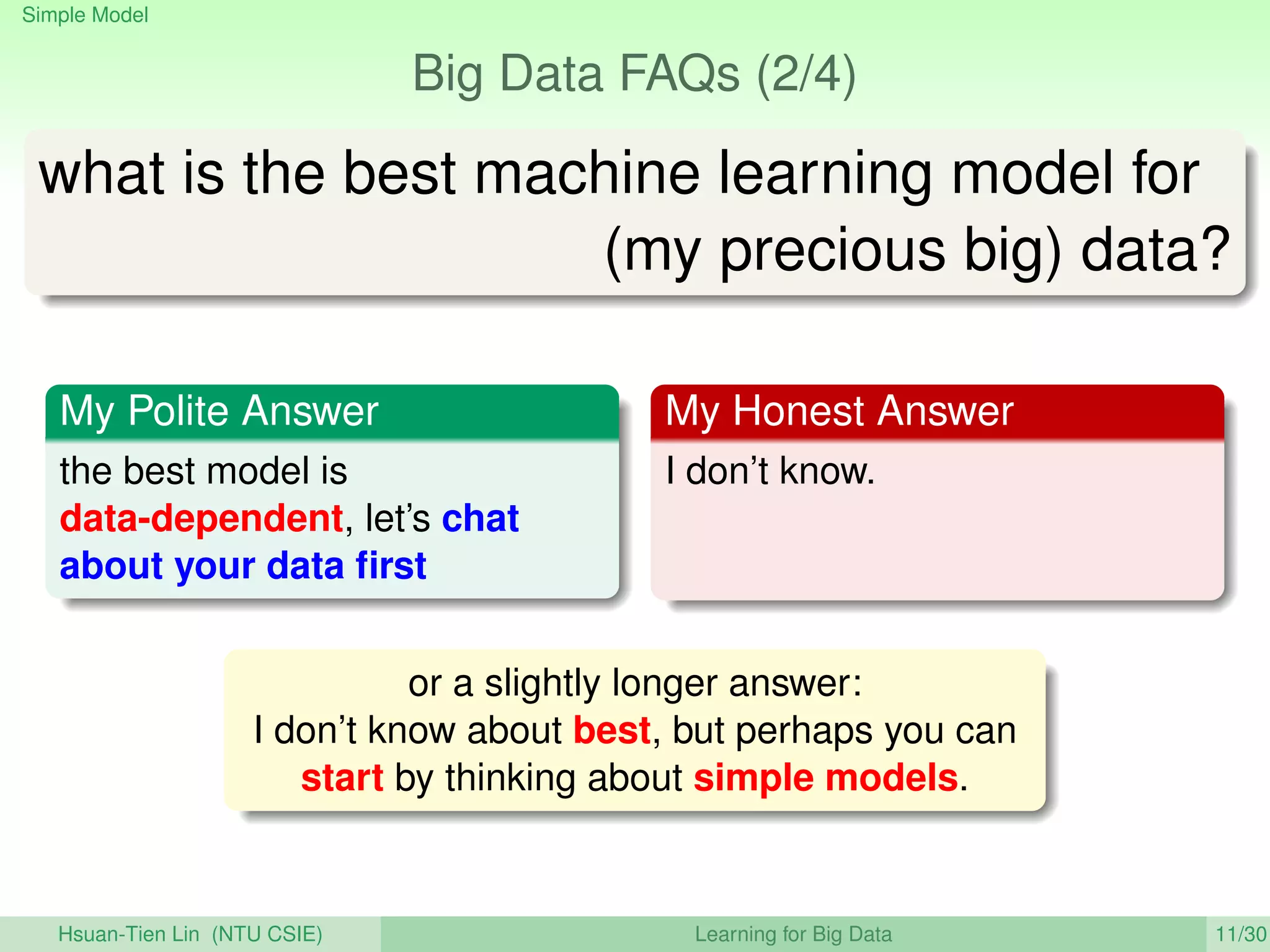 Simple Model

Big Data FAQs (2/4)

what is the best machine learning model for (my precious big) data?

My Polite Answer

the best model is data-dependent, let's chat about your data first

My Honest Answer

I don't know.

or a slightly longer answer:
I don't know about best, but perhaps you can start by thinking about simple models.

Hsuan-Tien Lin (NTU CSIE) Learning for Big Data 11/30